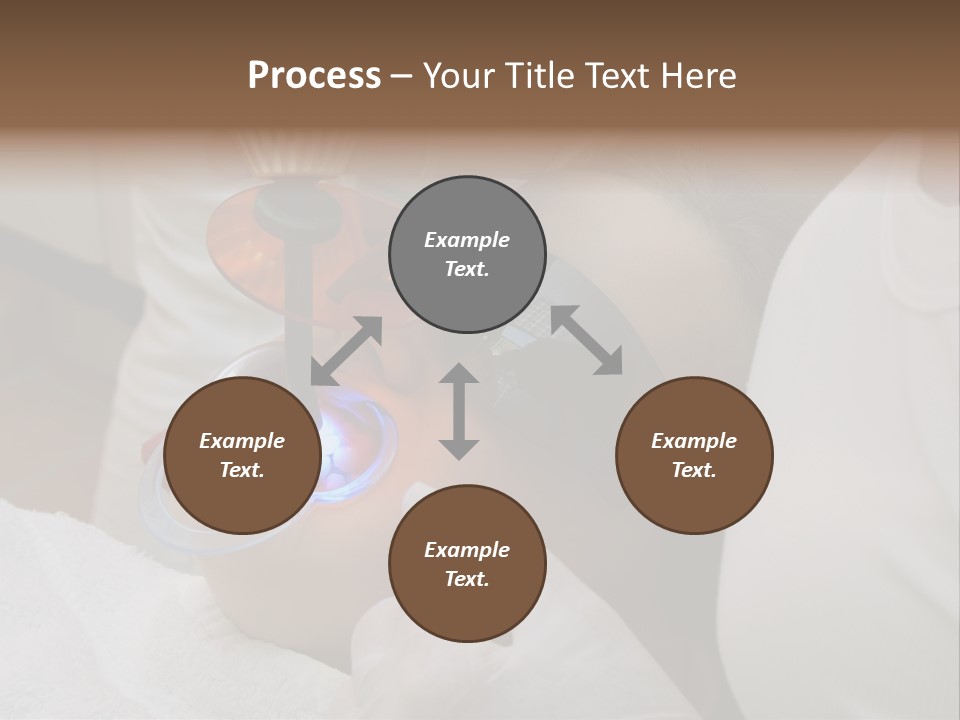 Process – Your Title Text Here

Example Text.

Example Text.

Example Text.

Example Text.